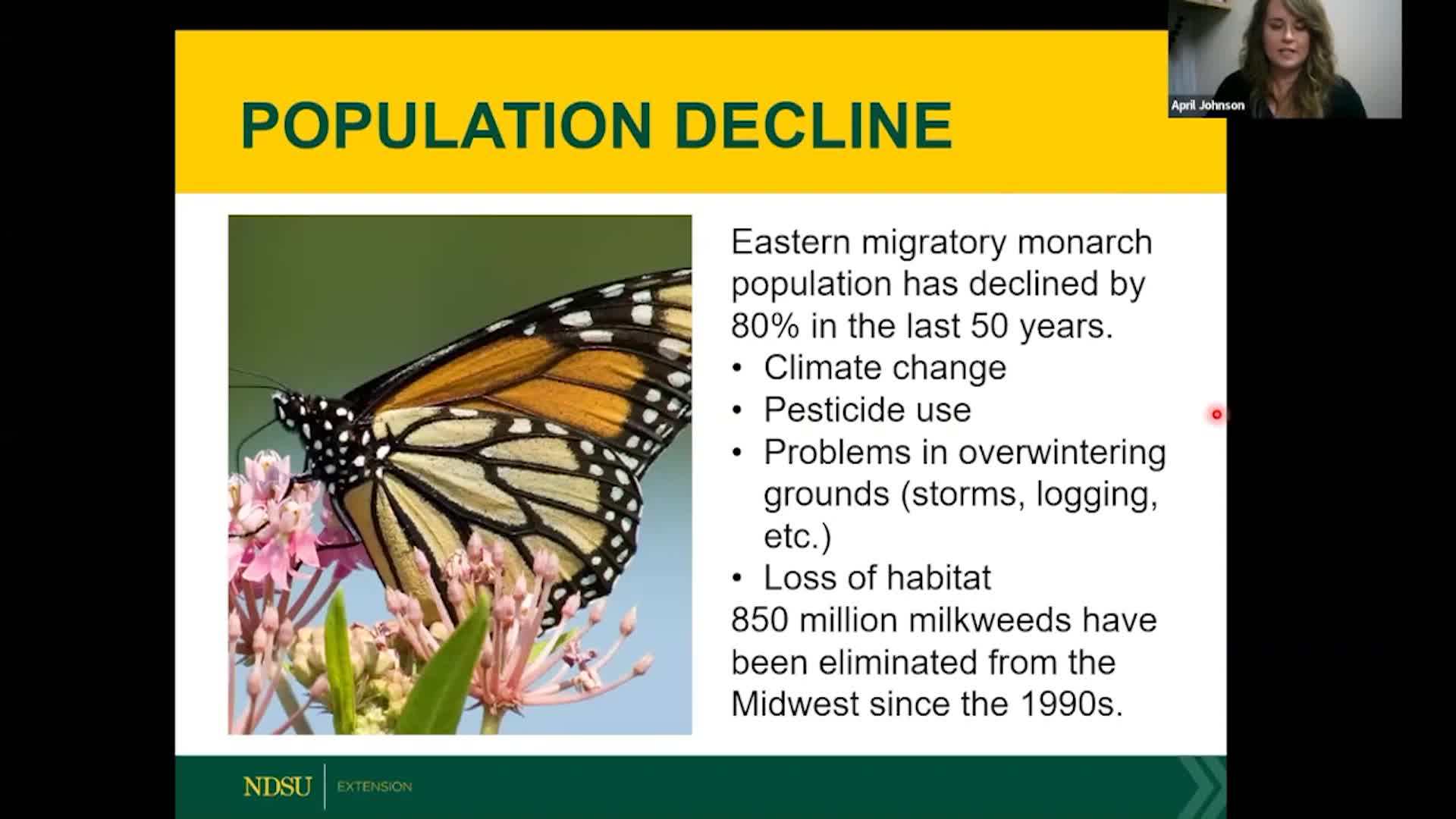 April Johnson

POPULATION DECLINE

Eastern migratory monarch population has declined by 80% in the last 50 years.
• Climate change
• Pesticide use
• Problems in overwintering grounds (storms, logging, etc.)
• Loss of habitat
850 million milkweeds have been eliminated from the Midwest since the 1990s.

NDSU | EXTENSION